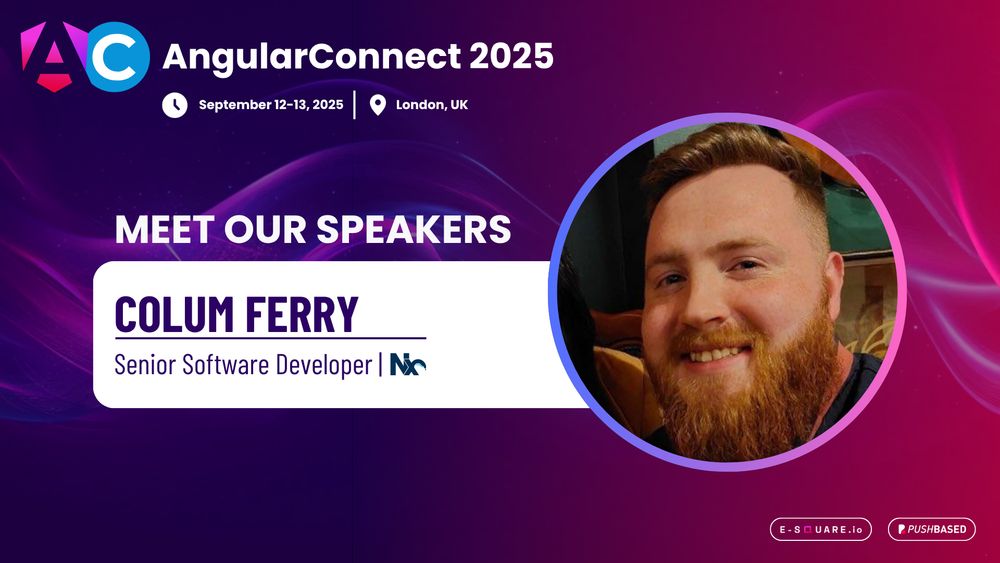 AC AngularConnect 2025

September 12-13, 2025 | London, UK

MEET OUR SPEAKERS

COLUM FERRY

Senior Software Developer | Nx

E-SQUARE.io

PUSHBASED